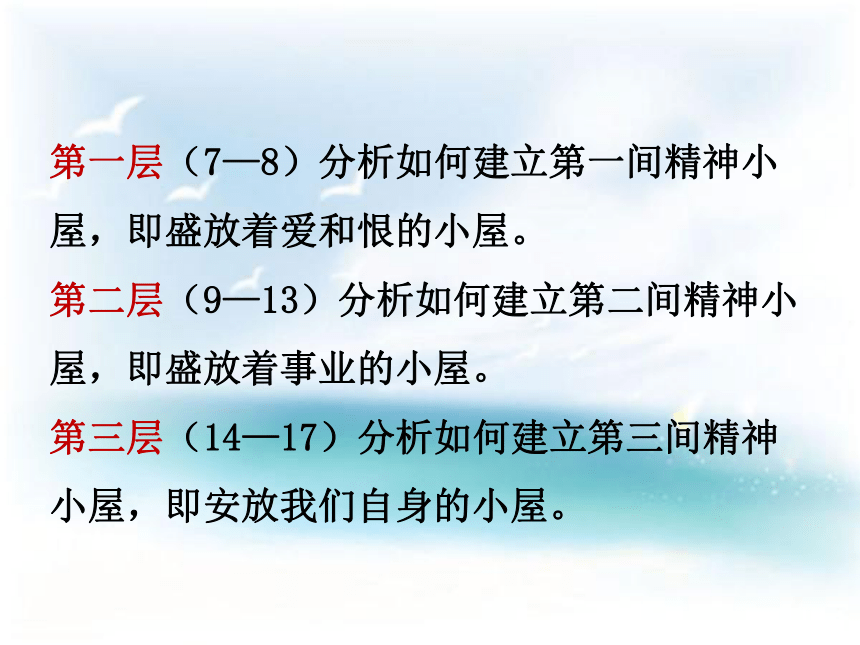 第一层（7—8）分析如何建立第一间精神小屋，即盛放着爱和恨的小屋。

第二层（9—13）分析如何建立第二间精神小屋，即盛放着事业的小屋。

第三层（14—17）分析如何建立第三间精神小屋，即安放我们自身的小屋。